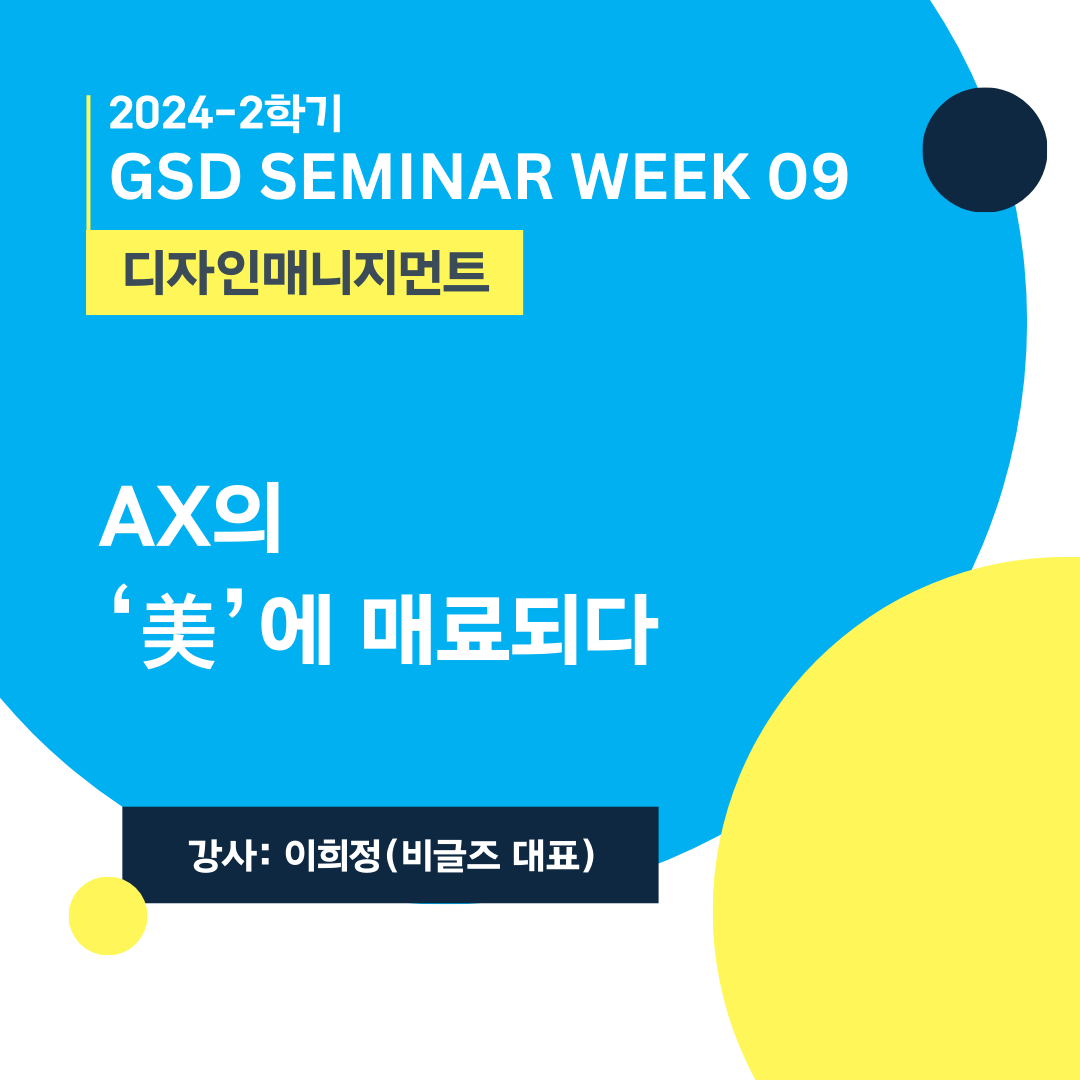 2024-2학기
GSD SEMINAR WEEK 09

디자인매니지먼트

AX의
‘美’에 매료되다

강사: 이희정(비글즈 대표)